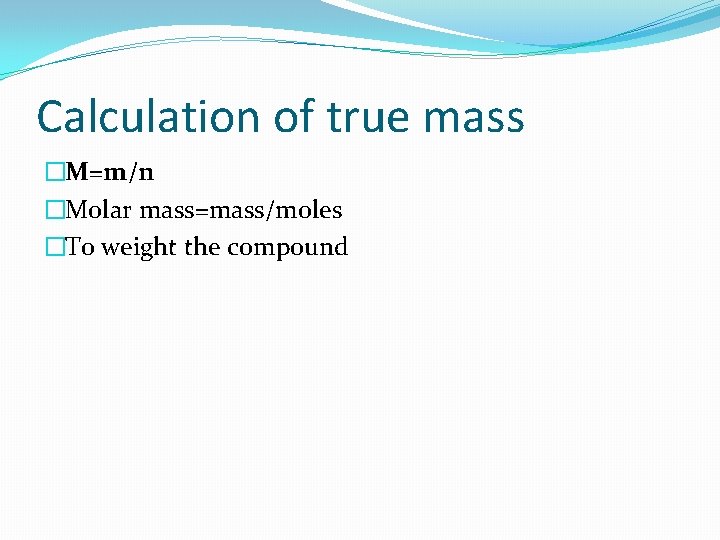 Calculation of true mass

M=m/n
Molar mass=mass/moles
To weight the compound